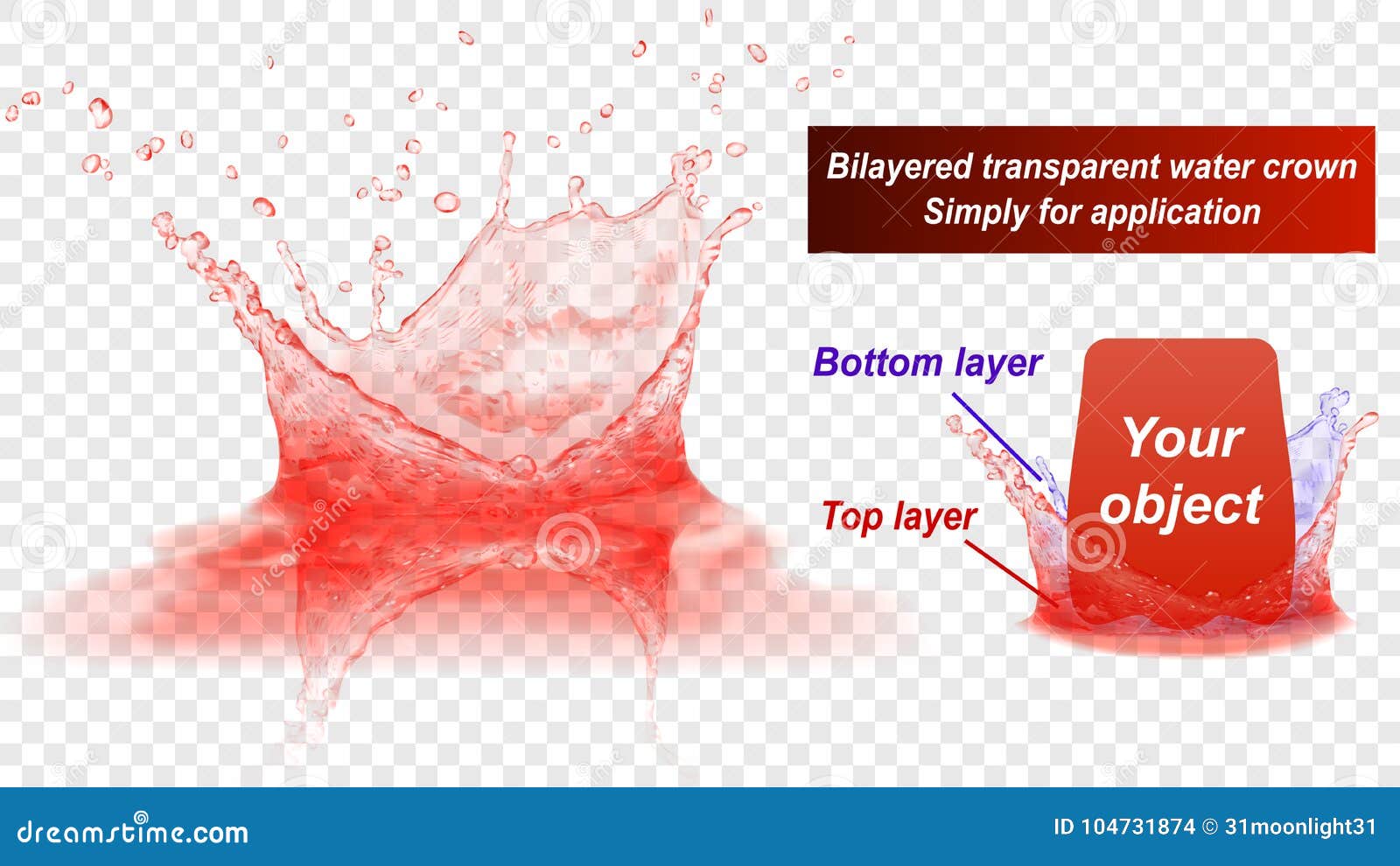 Bilayered transparent water crown
Simply for application

Bottom layer

Top layer

Your object

dreamstime.com

ID 104731874 © 31moonlight31